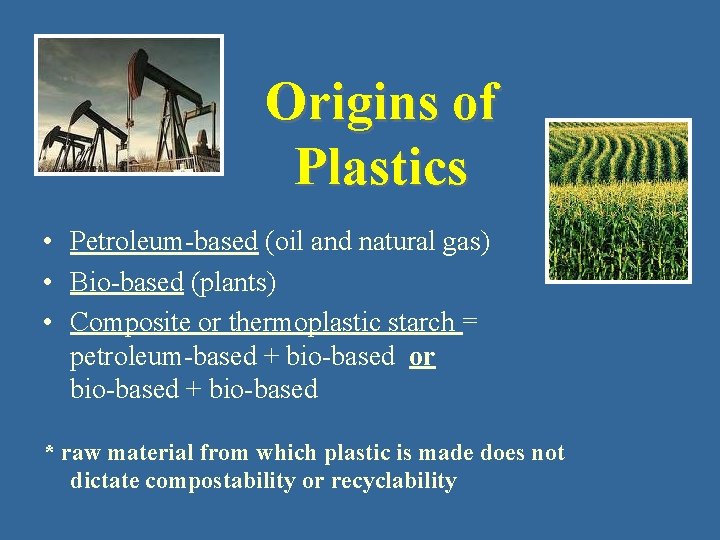 Origins of Plastics

• Petroleum-based (oil and natural gas)
• Bio-based (plants)
• Composite or thermoplastic starch = petroleum-based + bio-based or bio-based + bio-based

* raw material from which plastic is made does not dictate compostability or recyclability